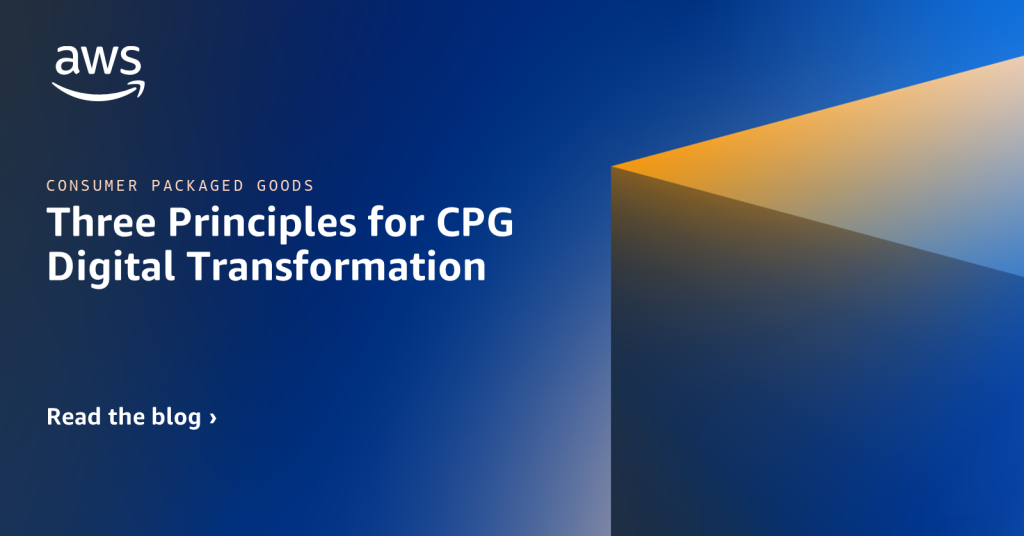 aws

CONSUMER PACKAGED GOODS

Three Principles for CPG Digital Transformation

Read the blog ›